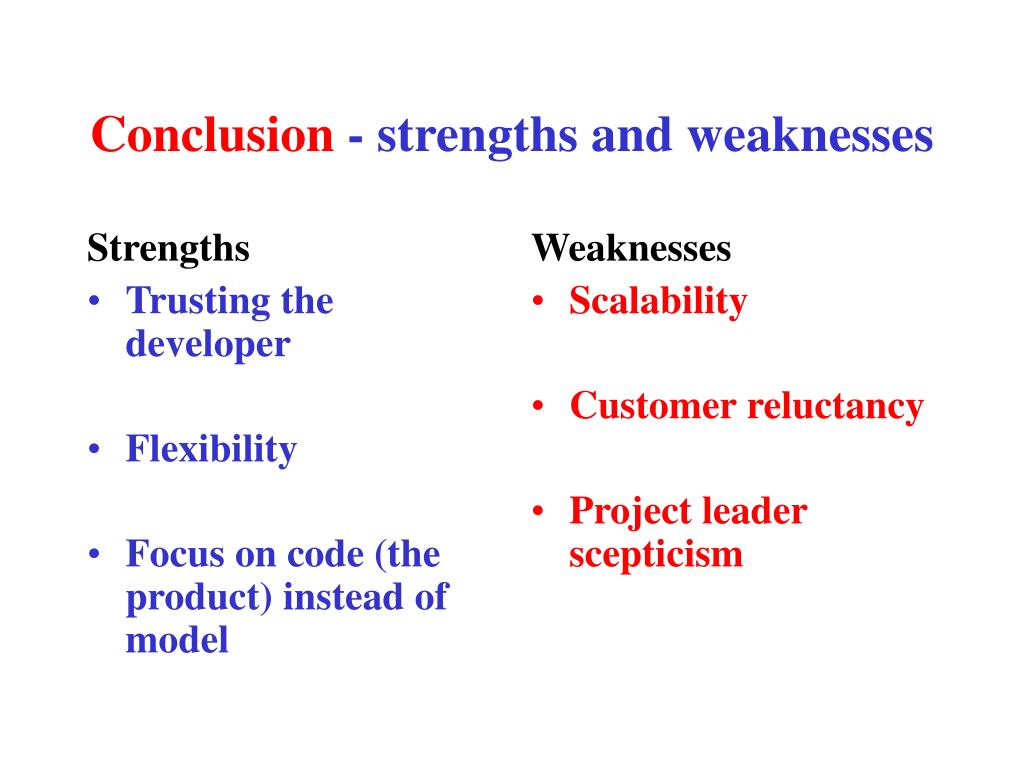 Conclusion - strengths and weaknesses

Strengths
• Trusting the developer

• Flexibility

• Focus on code (the product) instead of model

Weaknesses
• Scalability

• Customer reluctancy

• Project leader scepticism